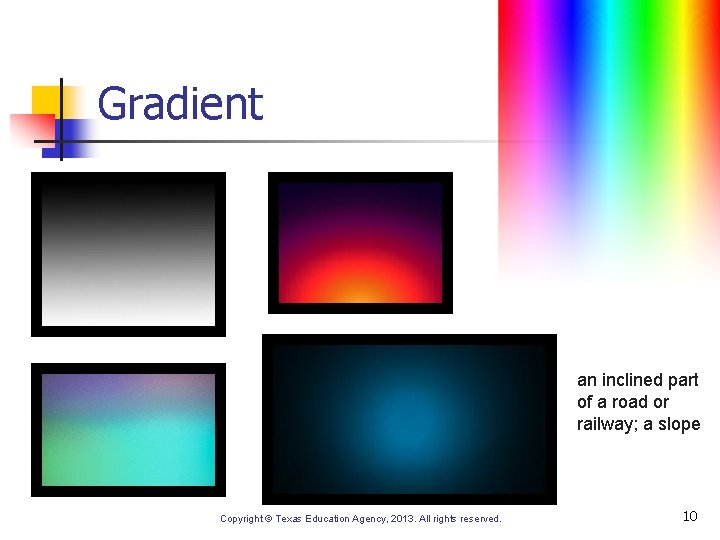 Gradient

an inclined part of a road or railway; a slope

Copyright © Texas Education Agency, 2013. All rights reserved.

10